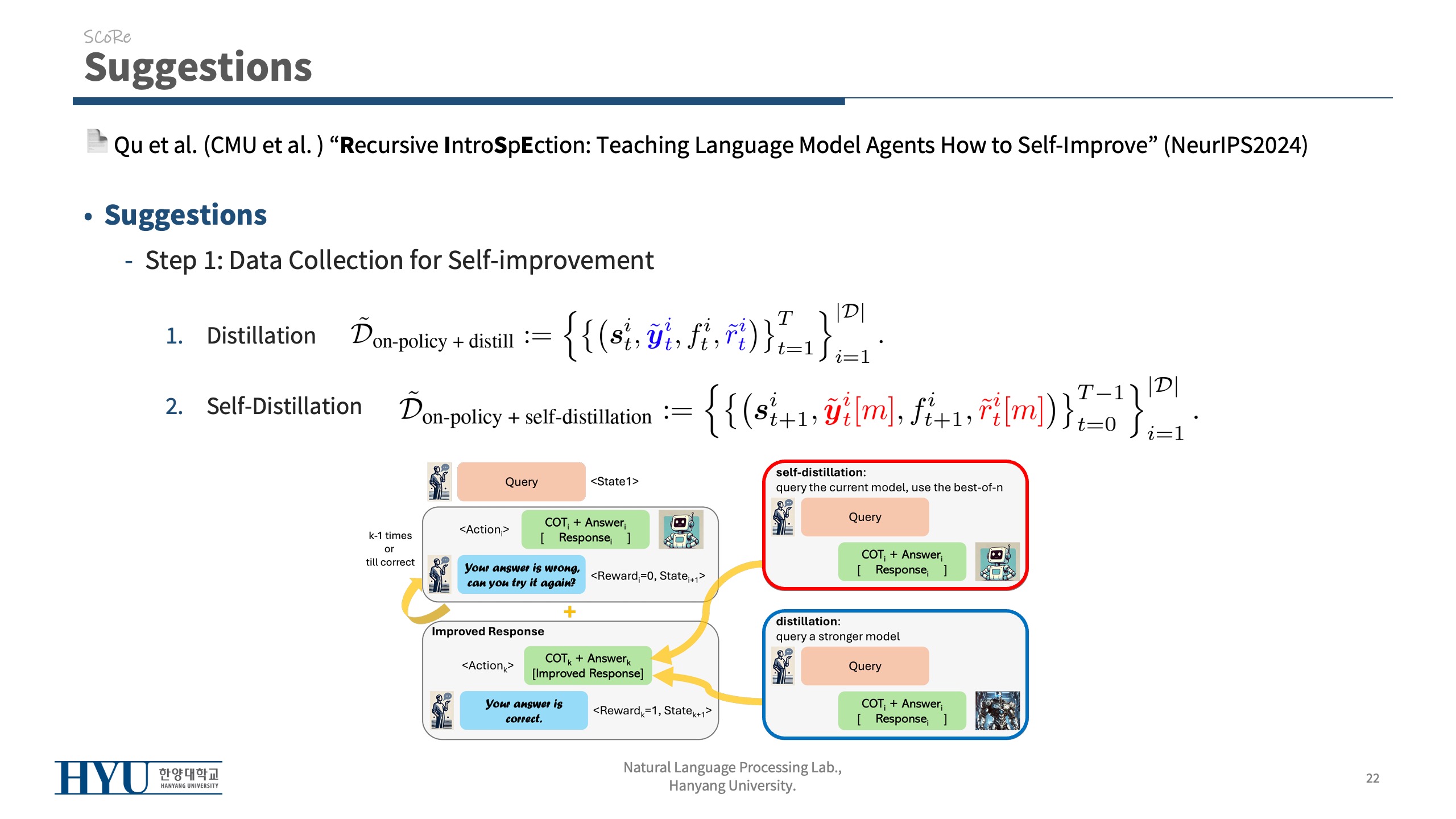 SCoRe
Suggestions

Qu et al. (CMU et al. ) “Recursive IntroSpEction: Teaching Language Model Agents How to Self-Improve” (NeurIPS2024)

• Suggestions

- Step 1: Data Collection for Self-improvement

1. Distillation $\tilde{\mathcal{D}}_{\text{on-policy + distill}} := \left\{ \left\{ \left( s_t^i, \tilde{y}_t^i, f_t^i, \tilde{r}_t^i \right) \right\}_{t=1}^{T} \right\}_{i=1}^{|\mathcal{D}|}.$

2. Self-Distillation $\tilde{\mathcal{D}}_{\text{on-policy + self-distillation}} := \left\{ \left\{ \left( s_{t+1}^i, \tilde{y}_t^i[m], f_{t+1}^i, \tilde{r}_t^i[m] \right) \right\}_{t=0}^{T-1} \right\}_{i=1}^{|\mathcal{D}|}.$

Query <State1>
k-1 times or till correct
<Action$_i$> COT$_i$ + Answer$_i$ [ Response$_i$ ]
Your answer is wrong, can you try it again? <Reward$_i$=0, State$_{i+1}$>
+
Improved Response
<Action$_k$> COT$_k$ + Answer$_k$ [Improved Response]
Your answer is correct. <Reward$_k$=1, State$_{k+1}$>

self-distillation:
query the current model, use the best-of-n
Query
COT$_i$ + Answer$_i$ [ Response$_i$ ]

distillation:
query a stronger model
Query
COT$_i$ + Answer$_i$ [ Response$_i$ ]

HYU 한양대학교 HANYANG UNIVERSITY
Natural Language Processing Lab., Hanyang University.
22